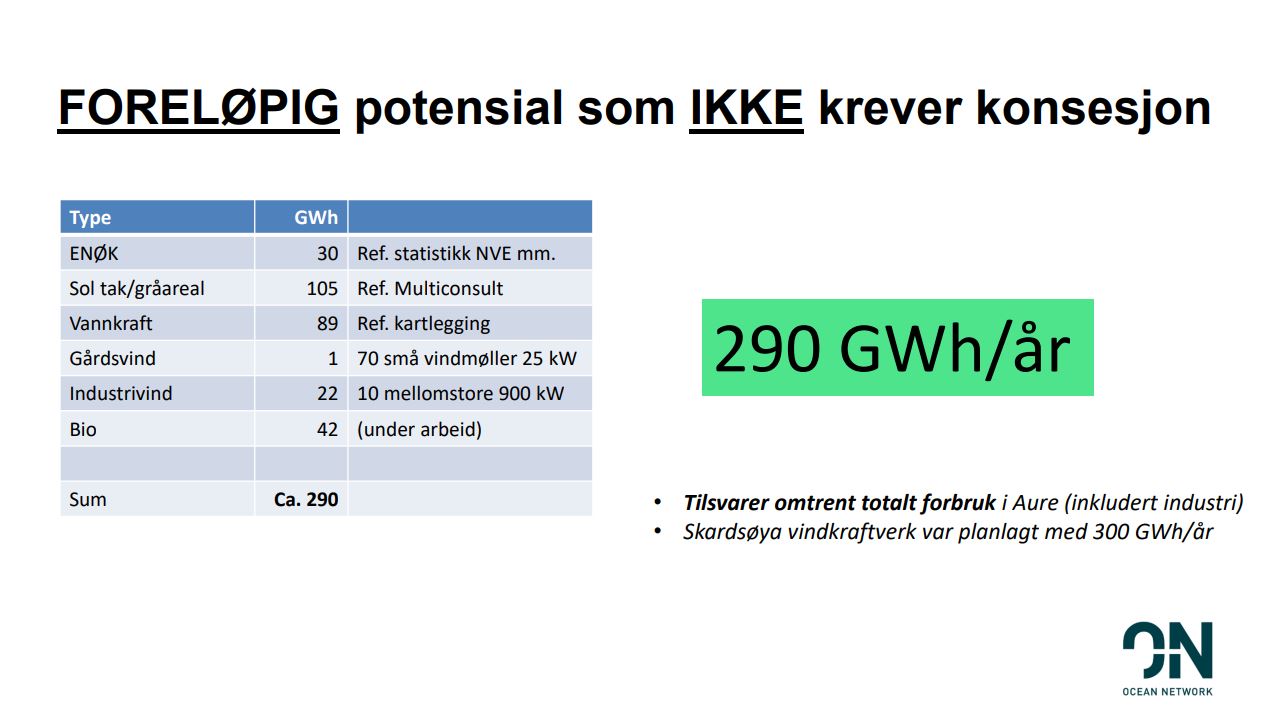 FORELØPIG potensial som IKKE krever konsesjon

| Type | GWh | |
|---|---|---|
| ENØK | 30 | Ref. statistikk NVE mm. |
| Sol tak/gråareal | 105 | Ref. Multiconsult |
| Vannkraft | 89 | Ref. kartlegging |
| Gårdsvind | 1 | 70 små vindmøller 25 kW |
| Industrivind | 22 | 10 mellomstore 900 kW |
| Bio | 42 | (under arbeid) |
| | | |
| Sum | Ca. 290 | |

290 GWh/år

• Tilsvarer omtrent totalt forbruk i Aure (inkludert industri)
• Skardsøya vindkraftverk var planlagt med 300 GWh/år

ON
OCEAN NETWORK